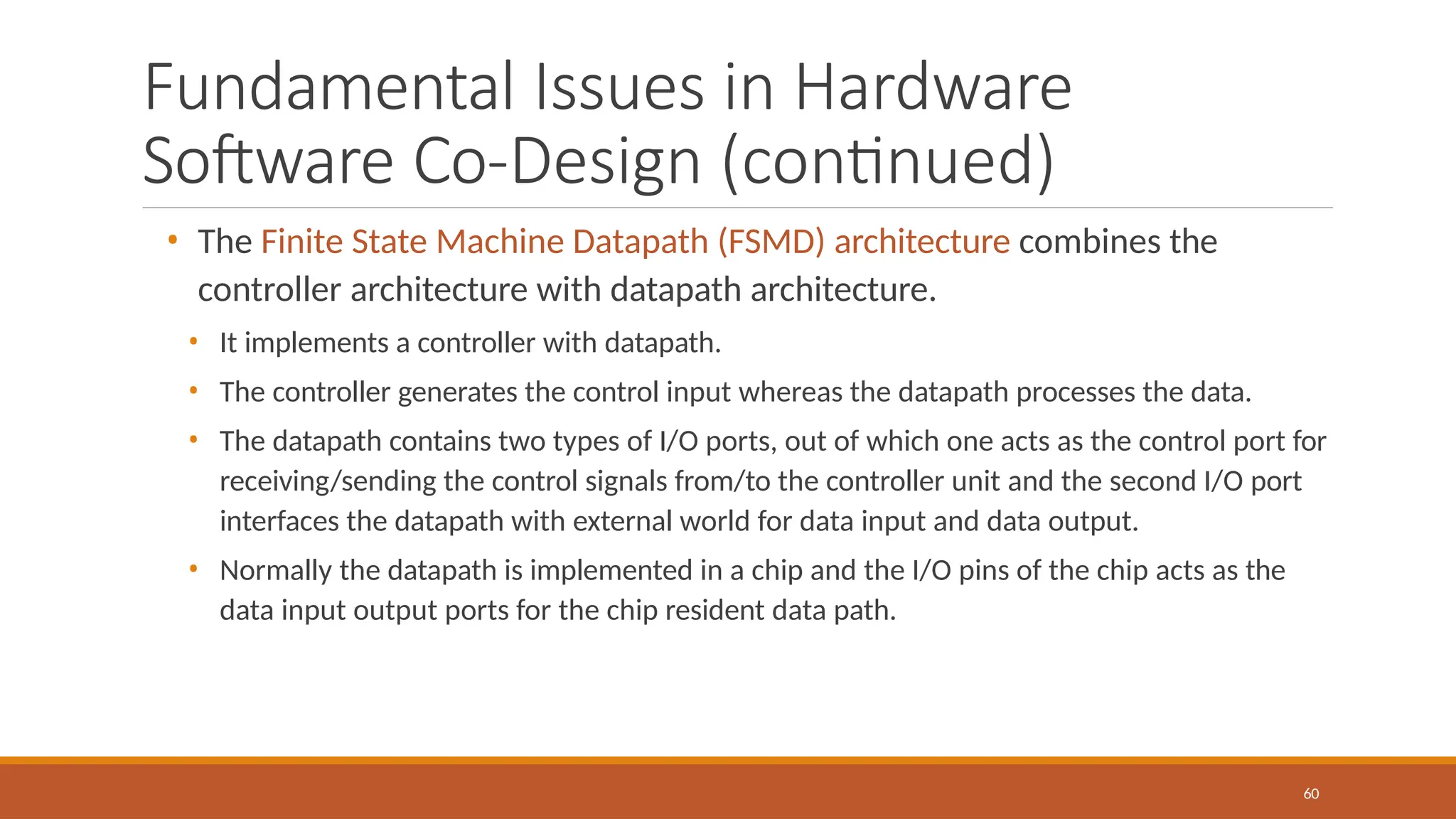 Fundamental Issues in Hardware Software Co-Design (continued)

• The Finite State Machine Datapath (FSMD) architecture combines the controller architecture with datapath architecture.

• It implements a controller with datapath.

• The controller generates the control input whereas the datapath processes the data.

• The datapath contains two types of I/O ports, out of which one acts as the control port for receiving/sending the control signals from/to the controller unit and the second I/O port interfaces the datapath with external world for data input and data output.

• Normally the datapath is implemented in a chip and the I/O pins of the chip acts as the data input output ports for the chip resident data path.

60